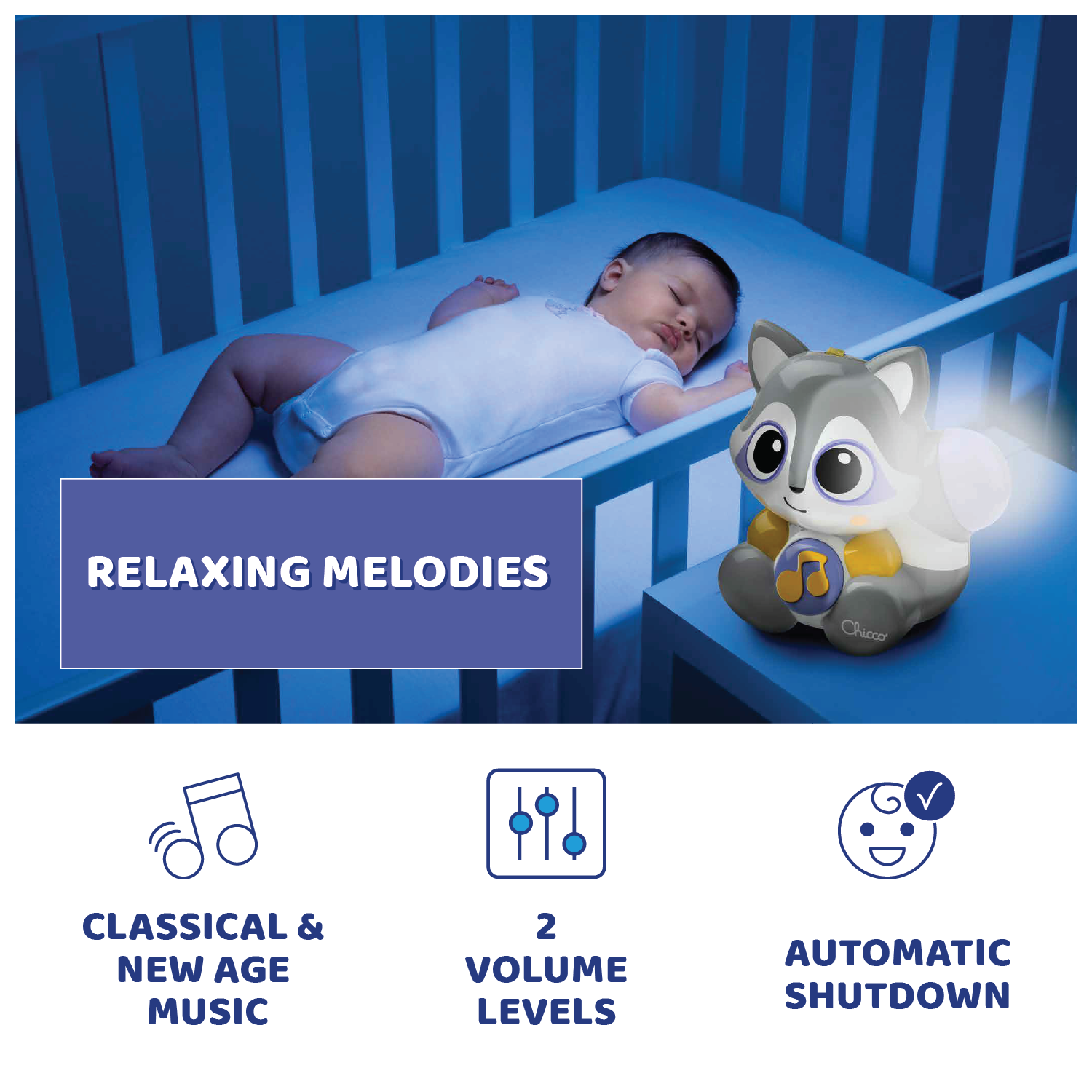 RELAXING MELODIES

Chicco

CLASSICAL & NEW AGE MUSIC

2 VOLUME LEVELS

AUTOMATIC SHUTDOWN